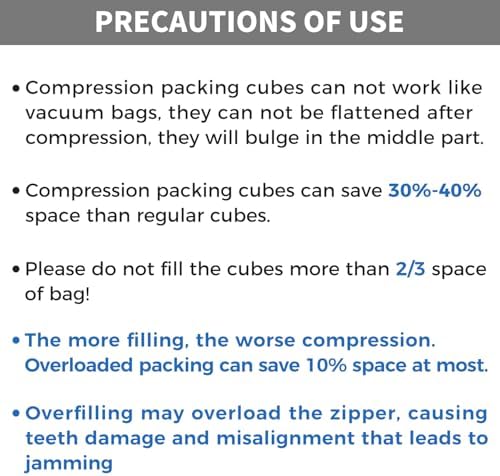 PRECAUTIONS OF USE

• Compression packing cubes can not work like vacuum bags, they can not be flattened after compression, they will bulge in the middle part.

• Compression packing cubes can save 30%-40% space than regular cubes.

• Please do not fill the cubes more than 2/3 space of bag!

• The more filling, the worse compression. Overloaded packing can save 10% space at most.

• Overfilling may overload the zipper, causing teeth damage and misalignment that leads to jamming